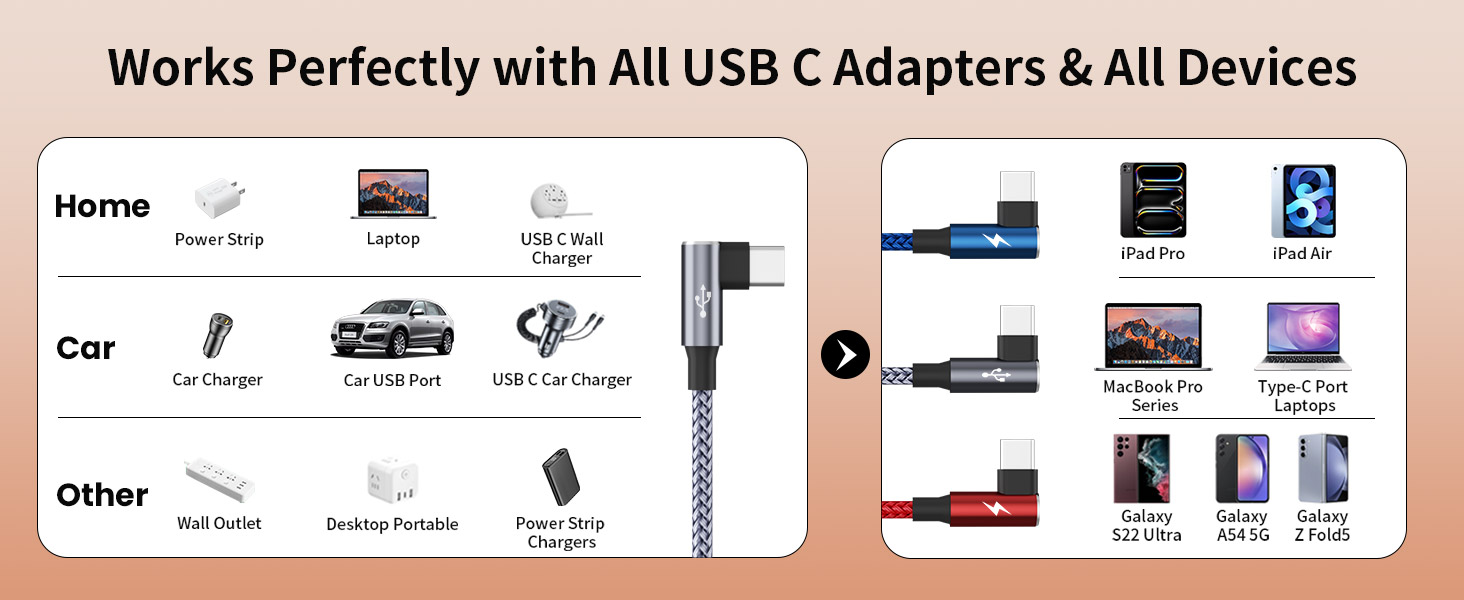 Works Perfectly with All USB C Adapters & All Devices

Home
Power Strip
Laptop
USB C Wall Charger

Car
Car Charger
Car USB Port
USB C Car Charger

Other
Wall Outlet
Desktop Portable
Power Strip Chargers

iPad Pro
iPad Air
MacBook Pro Series
Type-C Port Laptops
Galaxy S22 Ultra
Galaxy A54 5G
Galaxy Z Fold5